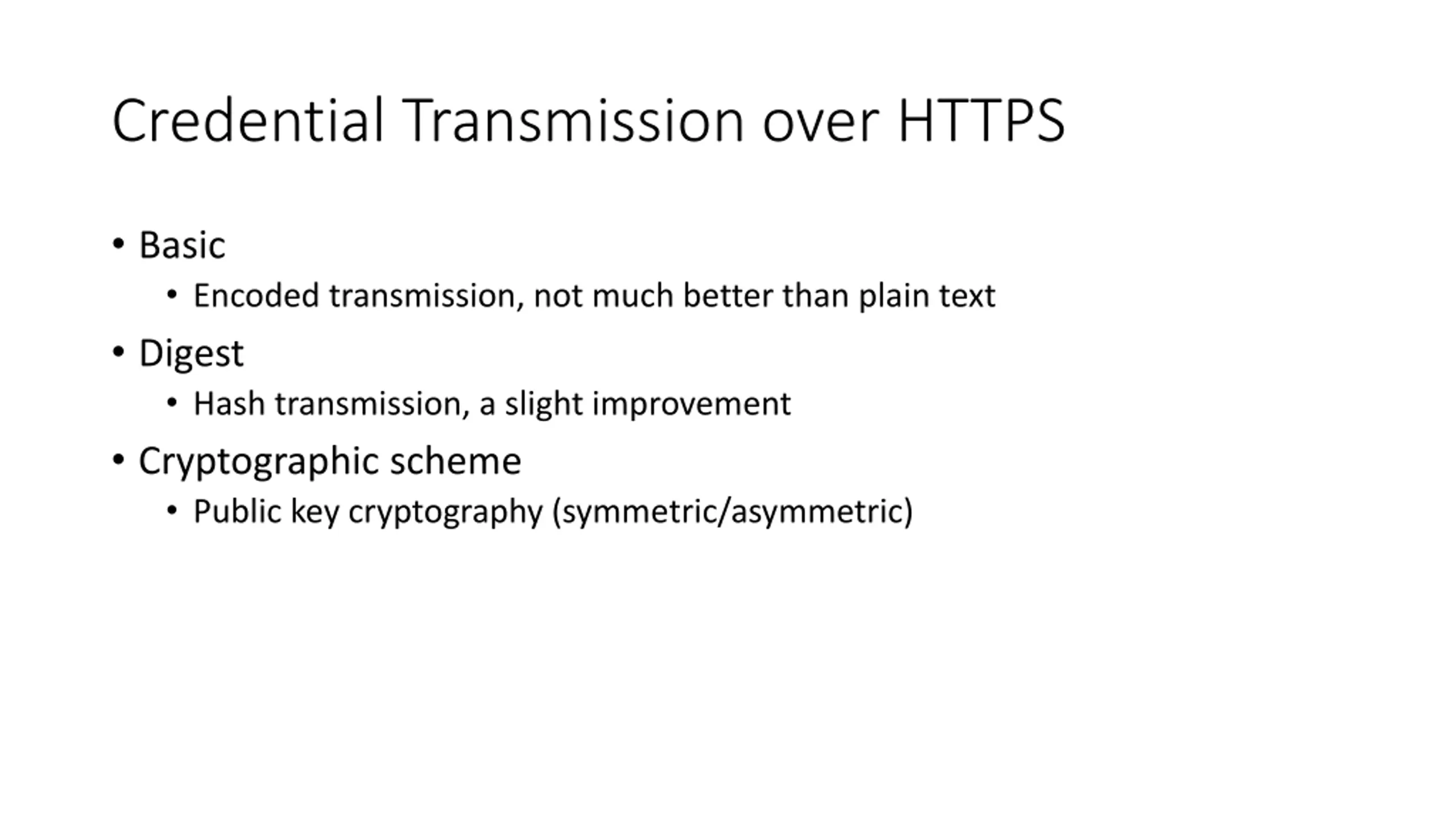 Credential Transmission over HTTPS

• Basic
 • Encoded transmission, not much better than plain text
• Digest
 • Hash transmission, a slight improvement
• Cryptographic scheme
 • Public key cryptography (symmetric/asymmetric)